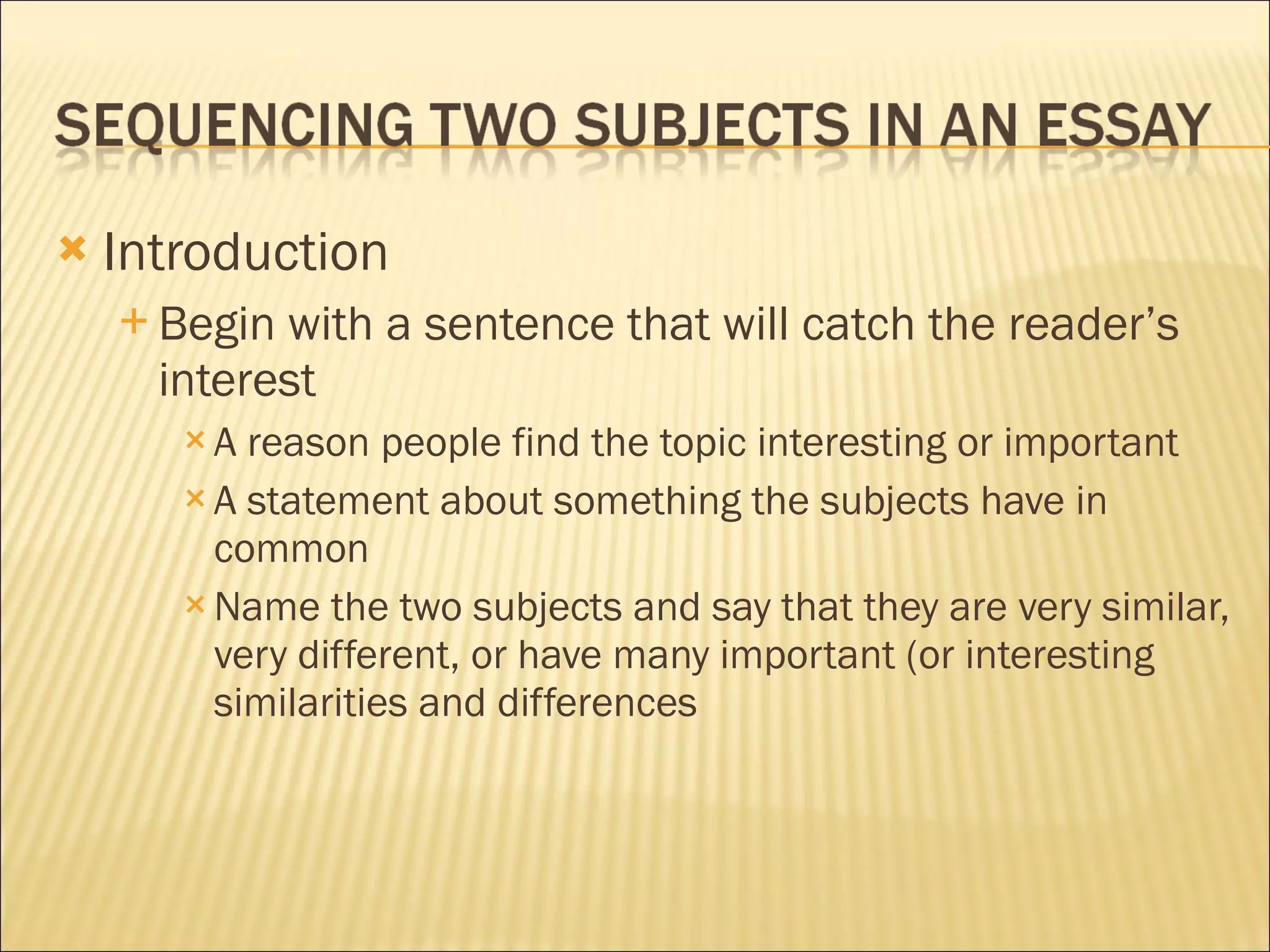 SEQUENCING TWO SUBJECTS IN AN ESSAY

Introduction

Begin with a sentence that will catch the reader's interest

A reason people find the topic interesting or important

A statement about something the subjects have in common

Name the two subjects and say that they are very similar, very different, or have many important (or interesting similarities and differences